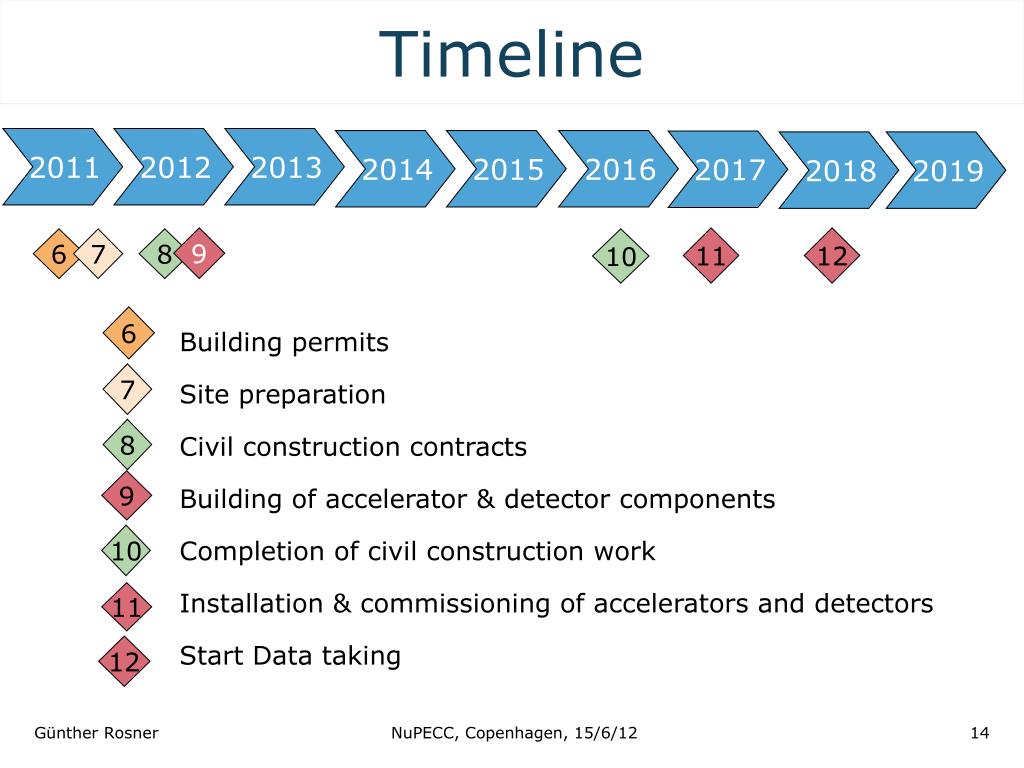 Timeline

2011 2012 2013 2014 2015 2016 2017 2018 2019

6 7 8 9 10 11 12

6 Building permits

7 Site preparation

8 Civil construction contracts

9 Building of accelerator & detector components

10 Completion of civil construction work

11 Installation & commissioning of accelerators and detectors

12 Start Data taking

Günther Rosner NuPECC, Copenhagen, 15/6/12 14